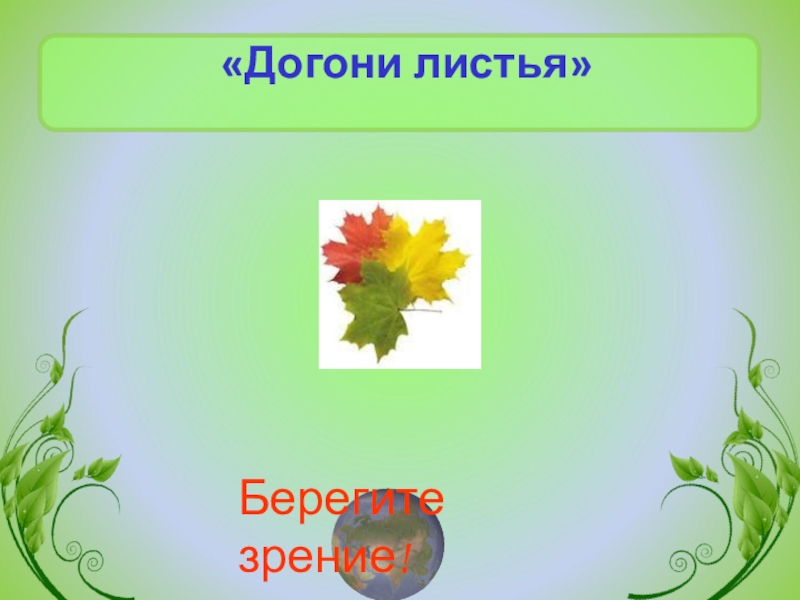 «Догони листья»

Берегите зрение!